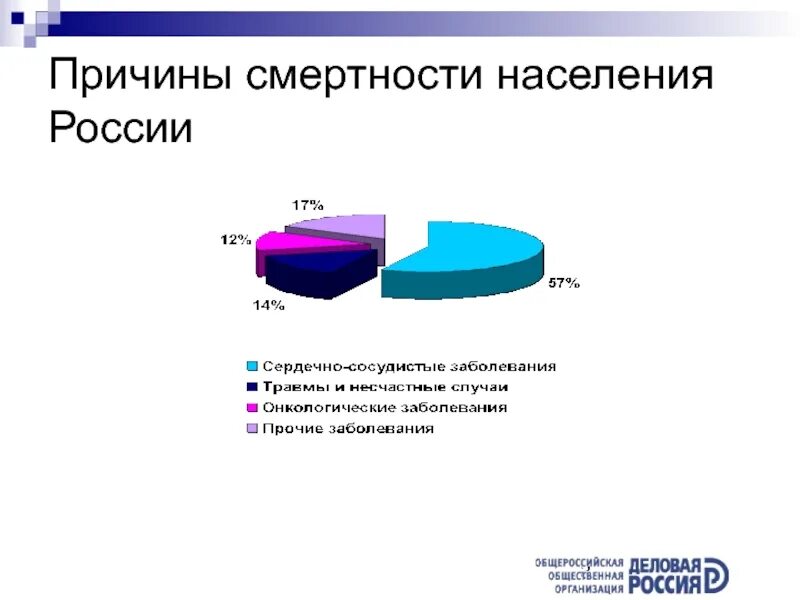 Причины смертности населения России

17%

12%

14%

57%

Сердечно-сосудистые заболевания
Травмы и несчастные случаи
Онкологические заболевания
Прочие заболевания

ОБЩЕРОССИЙСКАЯ ОБЩЕСТВЕННАЯ ОРГАНИЗАЦИЯ ДЕЛОВАЯ РОССИЯ